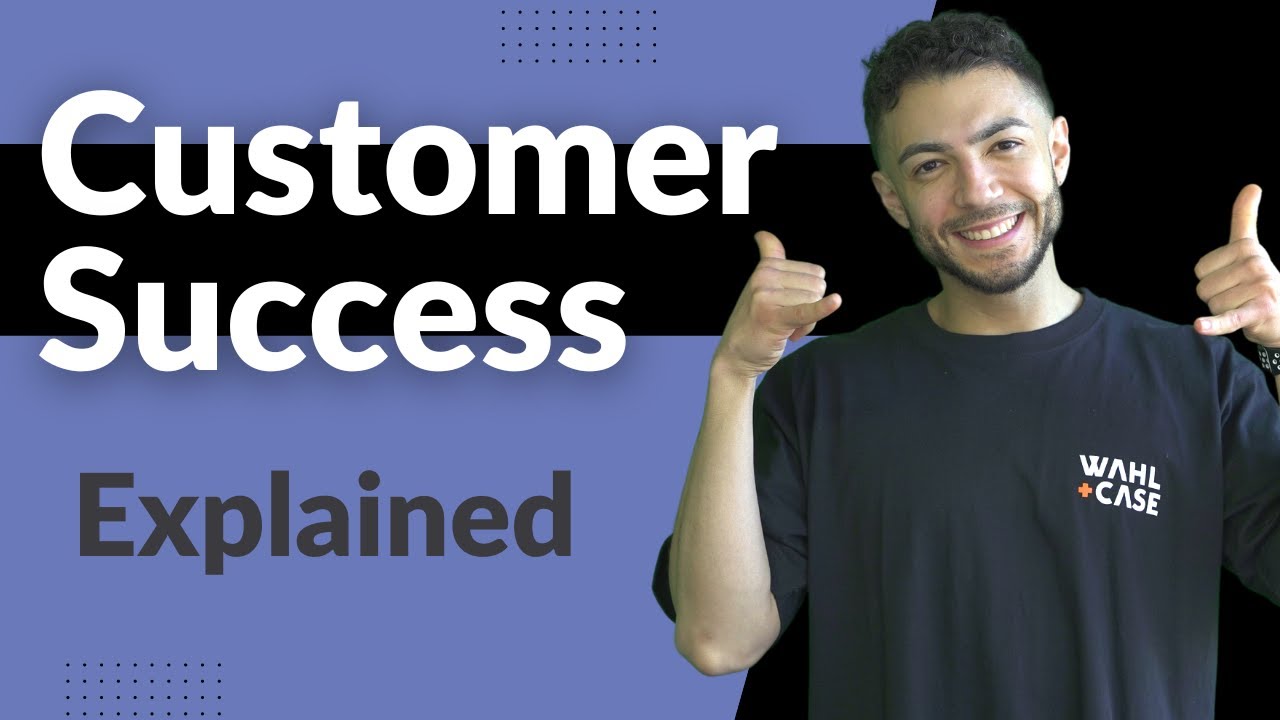 Customer Success

Explained

WAHL
+CASE